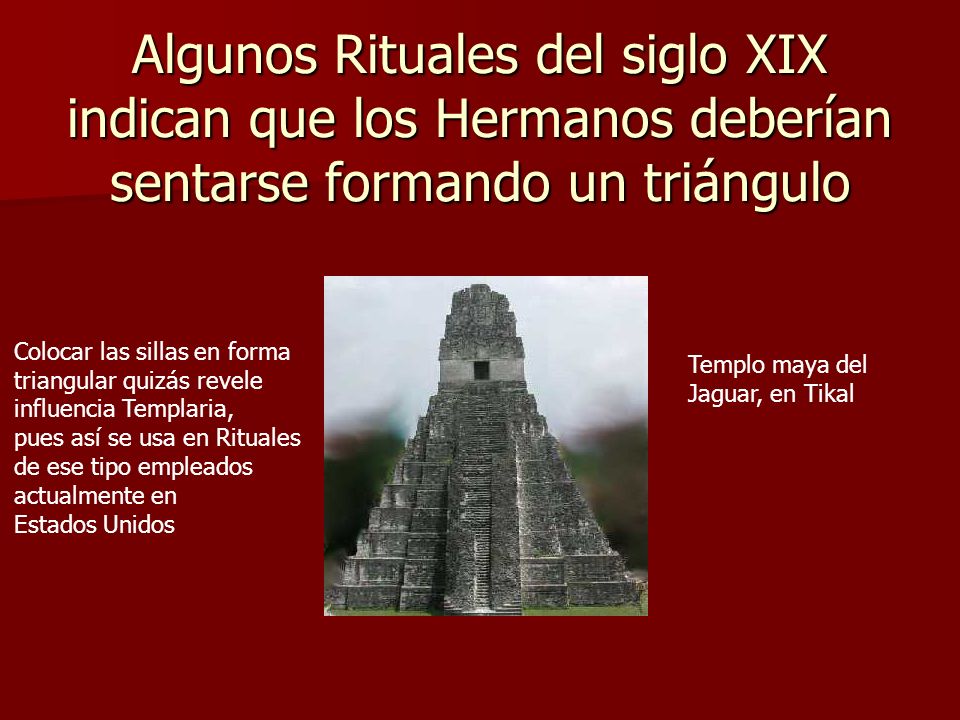 Algunos Rituales del siglo XIX indican que los Hermanos deberían sentarse formando un triángulo

Colocar las sillas en forma triangular quizás revele influencia Templaria,
pues así se usa en Rituales de ese tipo empleados actualmente en Estados Unidos

Templo maya del Jaguar, en Tikal